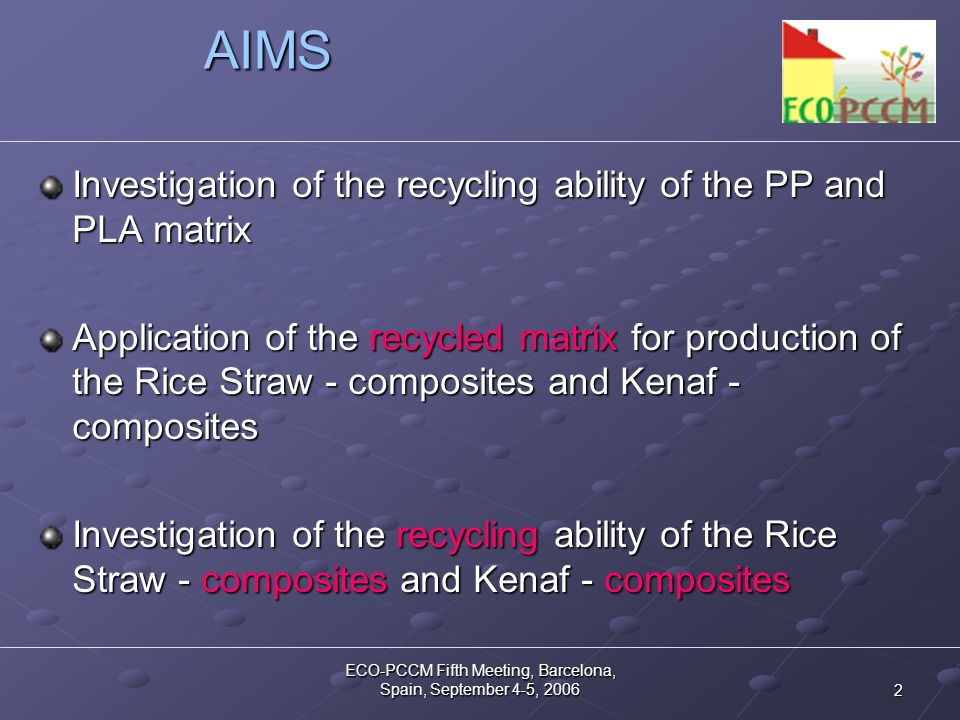 AIMS

ECO PCCM

Investigation of the recycling ability of the PP and PLA matrix

Application of the recycled matrix for production of the Rice Straw - composites and Kenaf - composites

Investigation of the recycling ability of the Rice Straw - composites and Kenaf - composites

ECO-PCCM Fifth Meeting, Barcelona, Spain, September 4-5, 2006

2